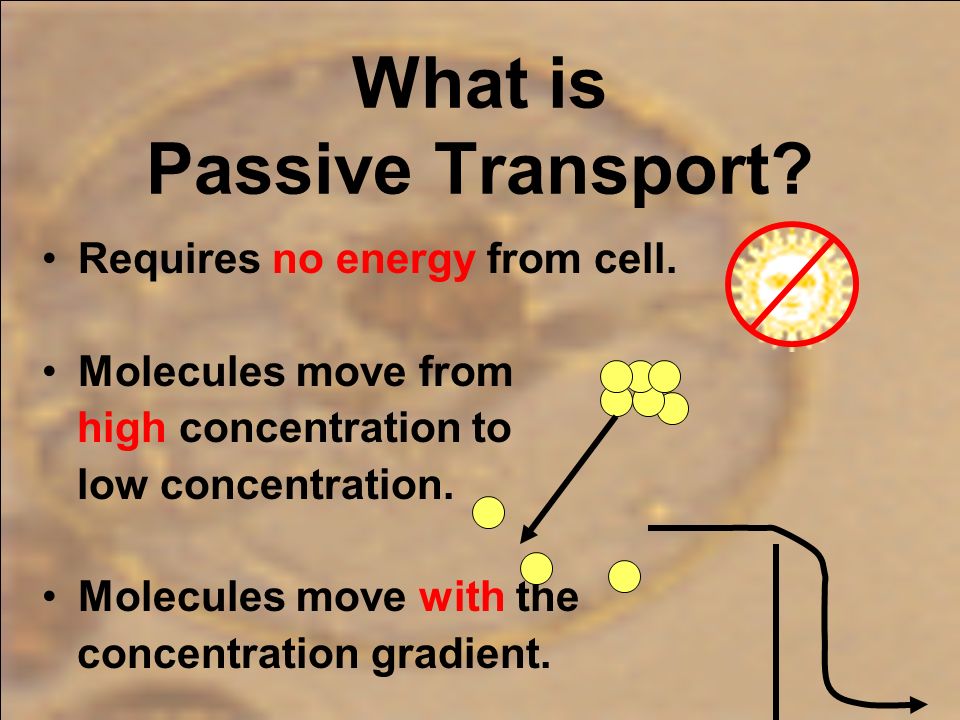 What is Passive Transport?

• Requires no energy from cell.

• Molecules move from high concentration to low concentration.

• Molecules move with the concentration gradient.